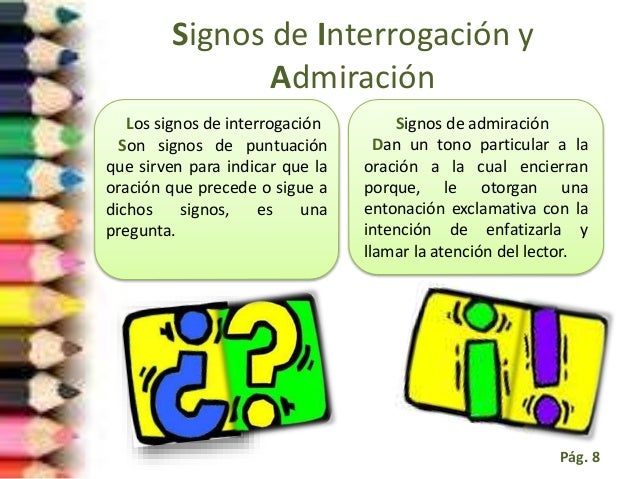 Signos de Interrogación y Admiración

Los signos de interrogación
Son signos de puntuación que sirven para indicar que la oración que precede o sigue a dichos signos, es una pregunta.

Signos de admiración
Dan un tono particular a la oración a la cual encierran porque, le otorgan una entonación exclamativa con la intención de enfatizarla y llamar la atención del lector.

¿?

¡!

Pág. 8